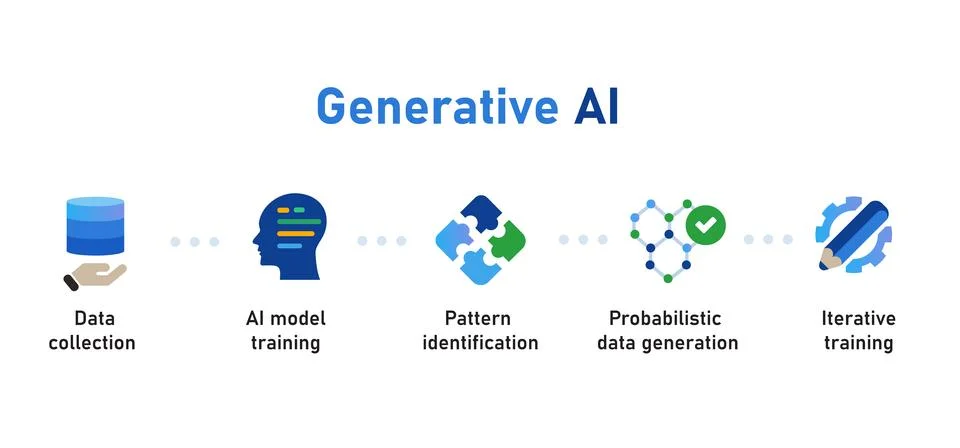 Generative AI

Data collection

AI model training

Pattern identification

Probabilistic data generation

Iterative training